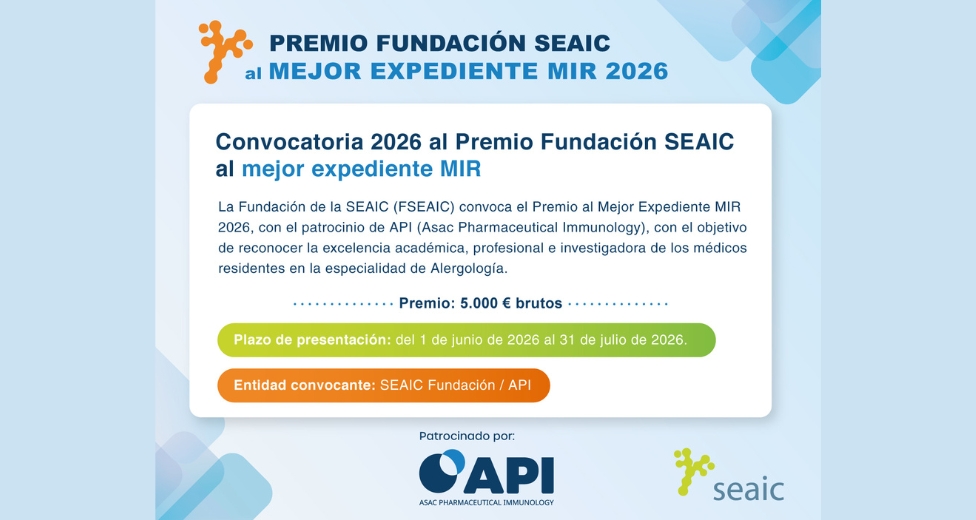 PREMIO FUNDACIÓN SEAIC
al MEJOR EXPEDIENTE MIR 2026

Convocatoria 2026 al Premio Fundación SEAIC al mejor expediente MIR

La Fundación de la SEAIC (FSEAIC) convoca el Premio al Mejor Expediente MIR 2026, con el patrocinio de API (Asac Pharmaceutical Immunology), con el objetivo de reconocer la excelencia académica, profesional e investigadora de los médicos residentes en la especialidad de Alergología.

Premio: 5.000 € brutos

Plazo de presentación: del 1 de junio de 2026 al 31 de julio de 2026.

Entidad convocante: SEAIC Fundación / API

Patrocinado por:

API
ASAC PHARMACEUTICAL IMMUNOLOGY

seaic